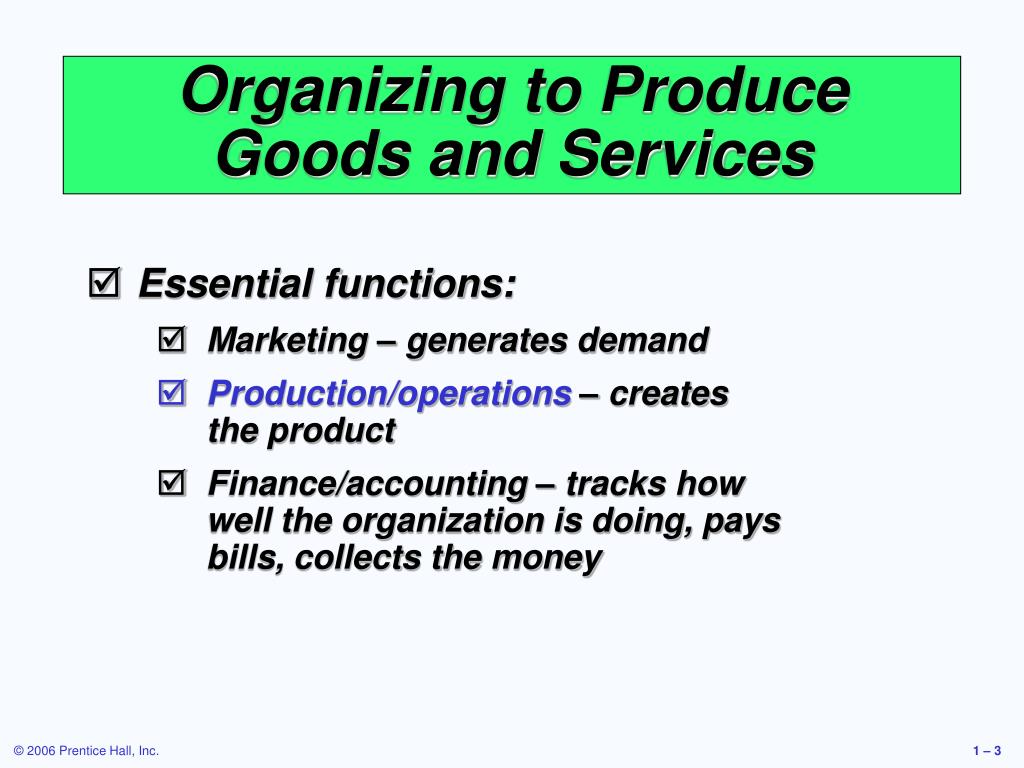 Organizing to Produce Goods and Services

☑ Essential functions:

☑ Marketing – generates demand

☑ Production/operations – creates the product

☑ Finance/accounting – tracks how well the organization is doing, pays bills, collects the money

© 2006 Prentice Hall, Inc.

1 – 3